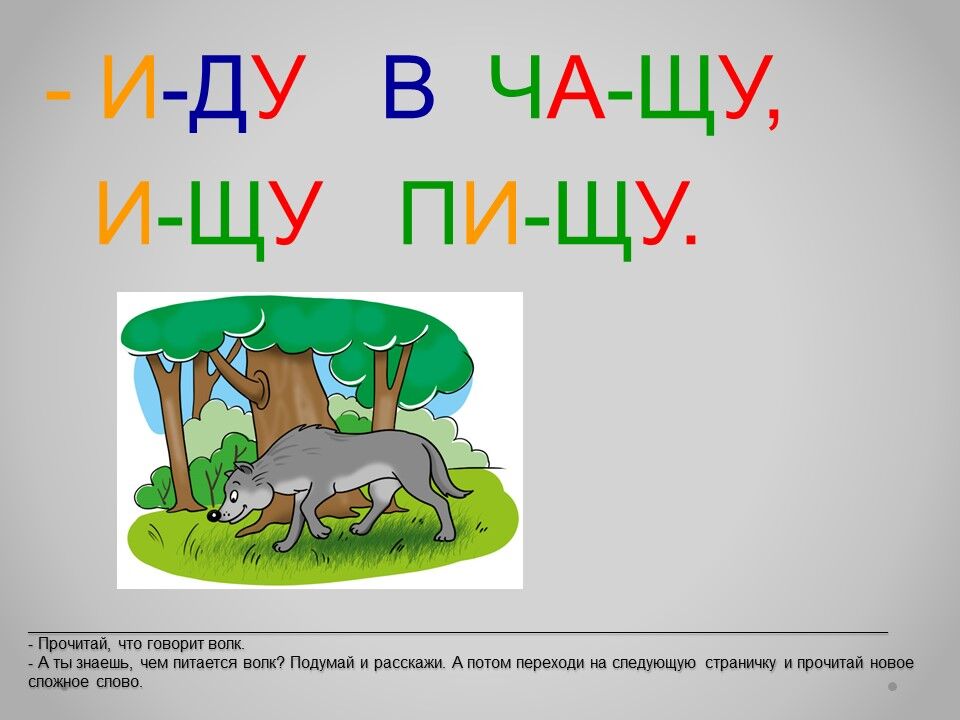 - И-ДУ В ЧА-ЩУ,
И-ЩУ ПИ-ЩУ.

- Прочитай, что говорит волк.
- А ты знаешь, чем питается волк? Подумай и расскажи. А потом переходи на следующую страничку и прочитай новое сложное слово.